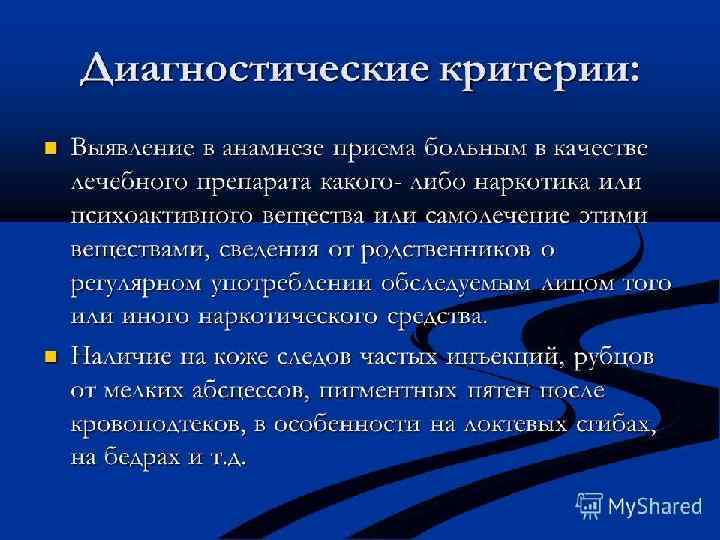 Диагностические критерии:

Выявление в анамнезе приема больным в качестве лечебного препарата какого- либо наркотика или психоактивного вещества или самолечение этими веществами, сведения от родственников о регулярном употреблении обследуемым лицом того или иного наркотического средства.

Наличие на коже следов частых инъекций, рубцов от мелких абсцессов, пигментных пятен после кровоподтеков, в особенности на локтевых сгибах, на бедрах и т.д.

MyShared